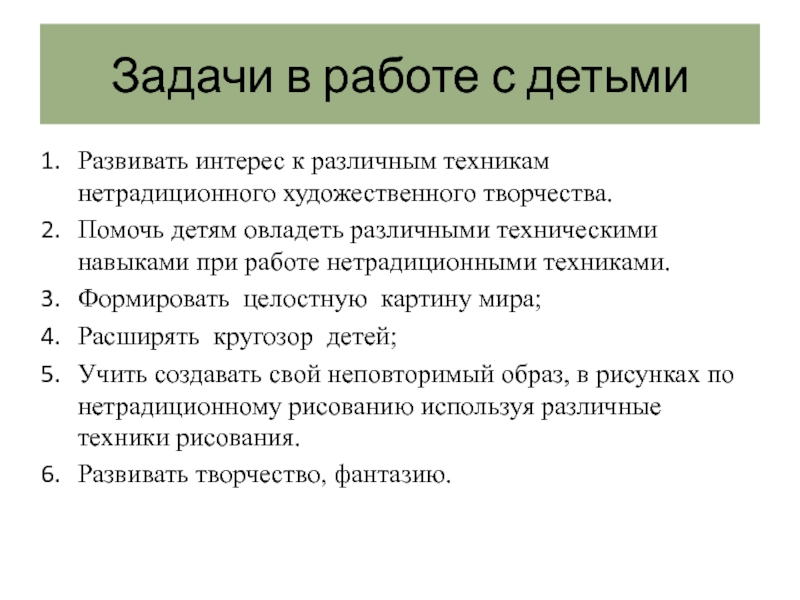 Задачи в работе с детьми

1. Развивать интерес к различным техникам нетрадиционного художественного творчества.
2. Помочь детям овладеть различными техническими навыками при работе нетрадиционными техниками.
3. Формировать целостную картину мира;
4. Расширять кругозор детей;
5. Учить создавать свой неповторимый образ, в рисунках по нетрадиционному рисованию используя различные техники рисования.
6. Развивать творчество, фантазию.